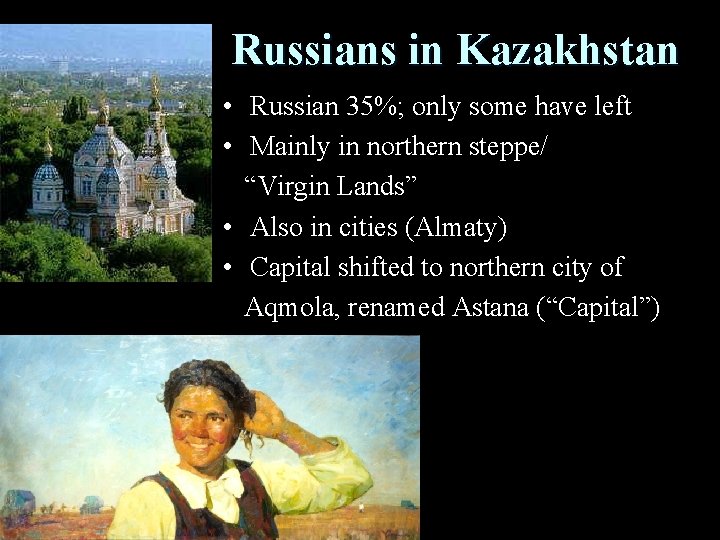 Russians in Kazakhstan

• Russian 35%; only some have left
• Mainly in northern steppe/ "Virgin Lands"
• Also in cities (Almaty)
• Capital shifted to northern city of Aqmola, renamed Astana ("Capital")